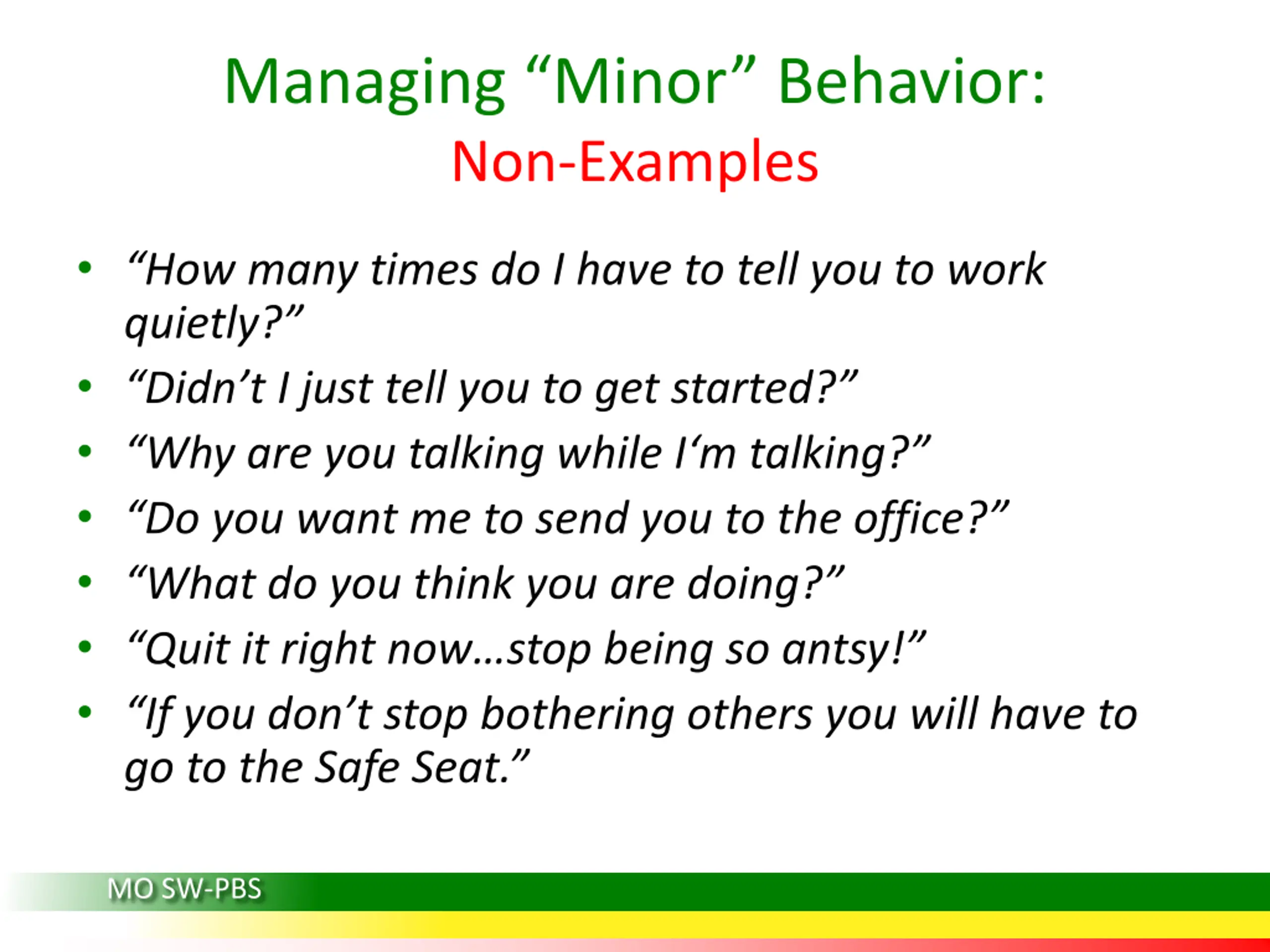 Managing “Minor” Behavior:
Non-Examples

• “How many times do I have to tell you to work quietly?”
• “Didn’t I just tell you to get started?”
• “Why are you talking while I‘m talking?”
• “Do you want me to send you to the office?”
• “What do you think you are doing?”
• “Quit it right now…stop being so antsy!”
• “If you don’t stop bothering others you will have to go to the Safe Seat.”

MO SW-PBS